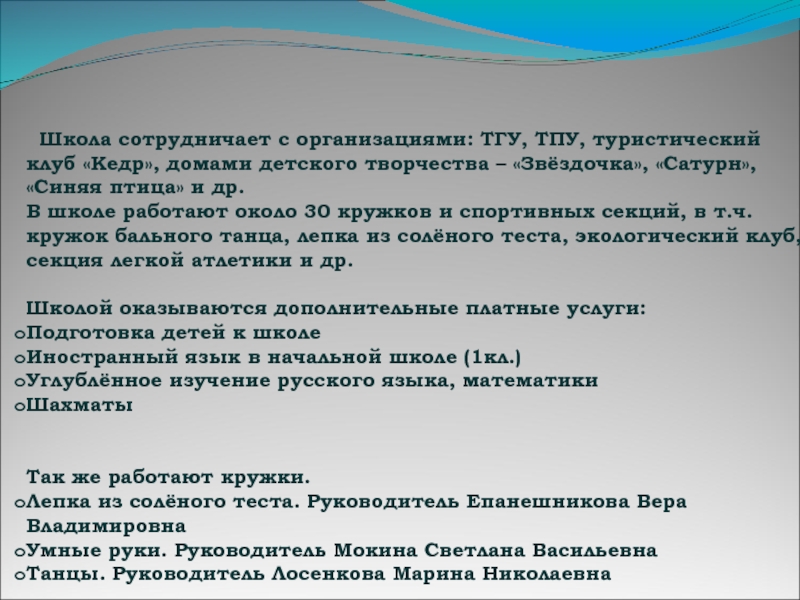 Школа сотрудничает с организациями: ТГУ, ТПУ, туристический клуб «Кедр», домами детского творчества – «Звёздочка», «Сатурн», «Синяя птица» и др.
В школе работают около 30 кружков и спортивных секций, в т.ч. кружок бального танца, лепка из солёного теста, экологический клуб, секция легкой атлетики и др.

Школой оказываются дополнительные платные услуги:
oПодготовка детей к школе
oИностранный язык в начальной школе (1кл.)
oУглублённое изучение русского языка, математики
oШахматы

Так же работают кружки.
oЛепка из солёного теста. Руководитель Епанешникова Вера Владимировна
oУмные руки. Руководитель Мокина Светлана Васильевна
oТанцы. Руководитель Лосенкова Марина Николаевна